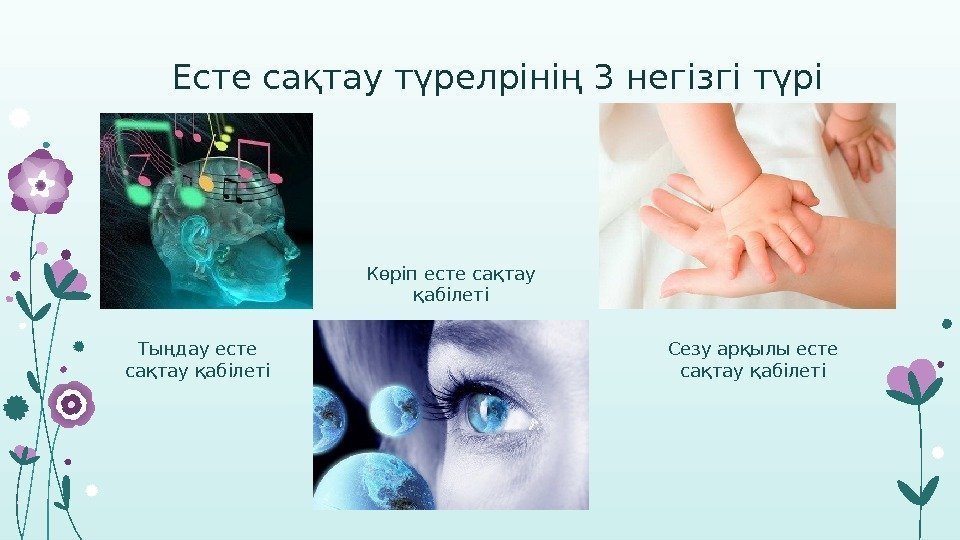 Есте сақтау түрелрінің 3 негізгі түрі

Тыңдау есте сақтау қабілеті

Көріп есте сақтау қабілеті

Сезу арқылы есте сақтау қабілеті